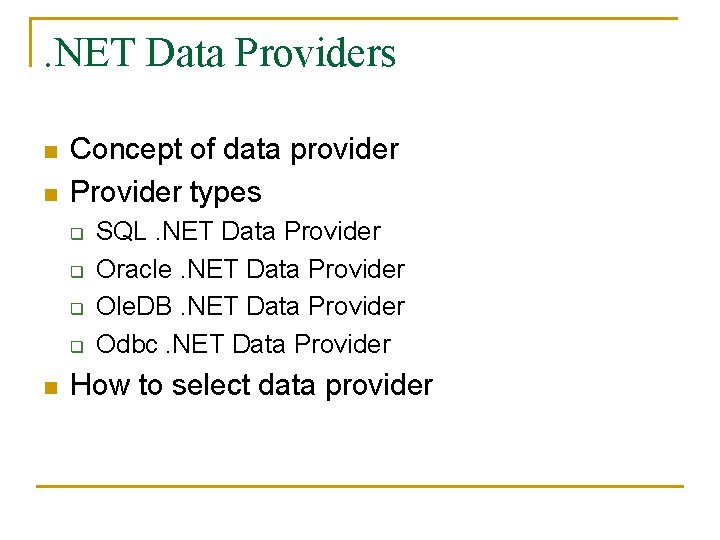 .NET Data Providers

- Concept of data provider
- Provider types
  - SQL .NET Data Provider
  - Oracle .NET Data Provider
  - OleDB .NET Data Provider
  - Odbc .NET Data Provider
- How to select data provider